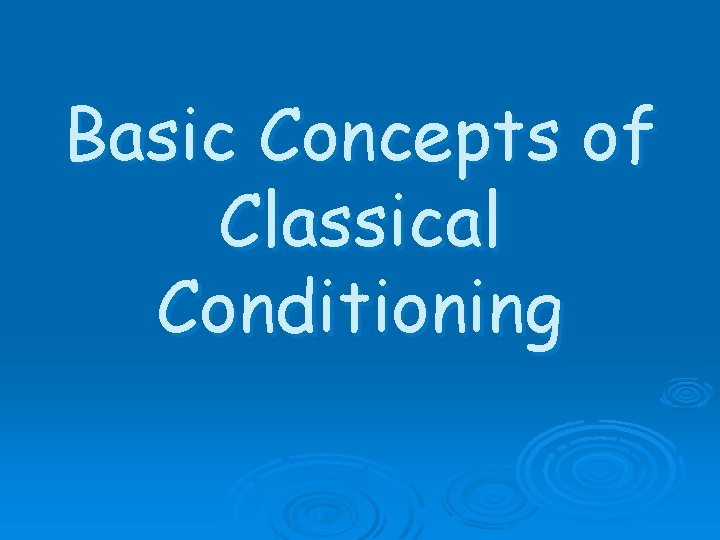 Basic Concepts of Classical Conditioning